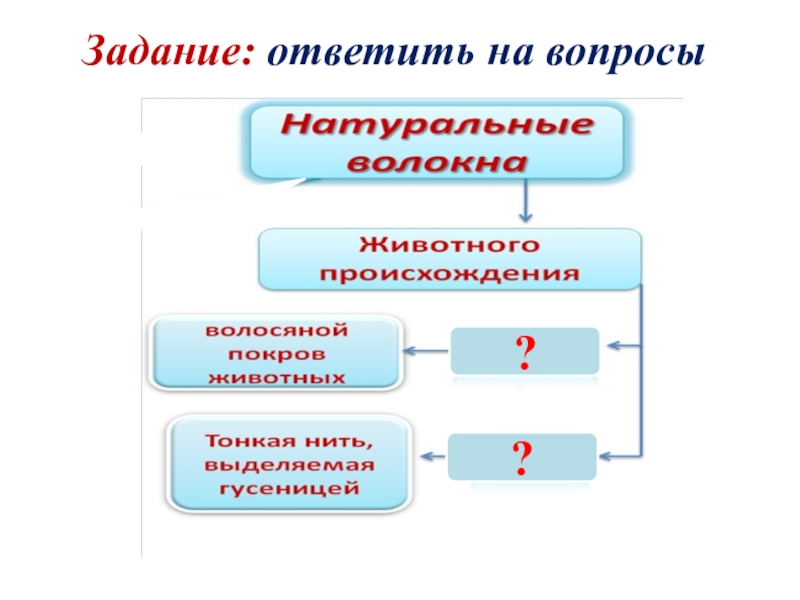 Задание: ответить на вопросы

Натуральные волокна

Животного происхождения

волосяной покров животных

?

Тонкая нить, выделяемая гусеницей

?